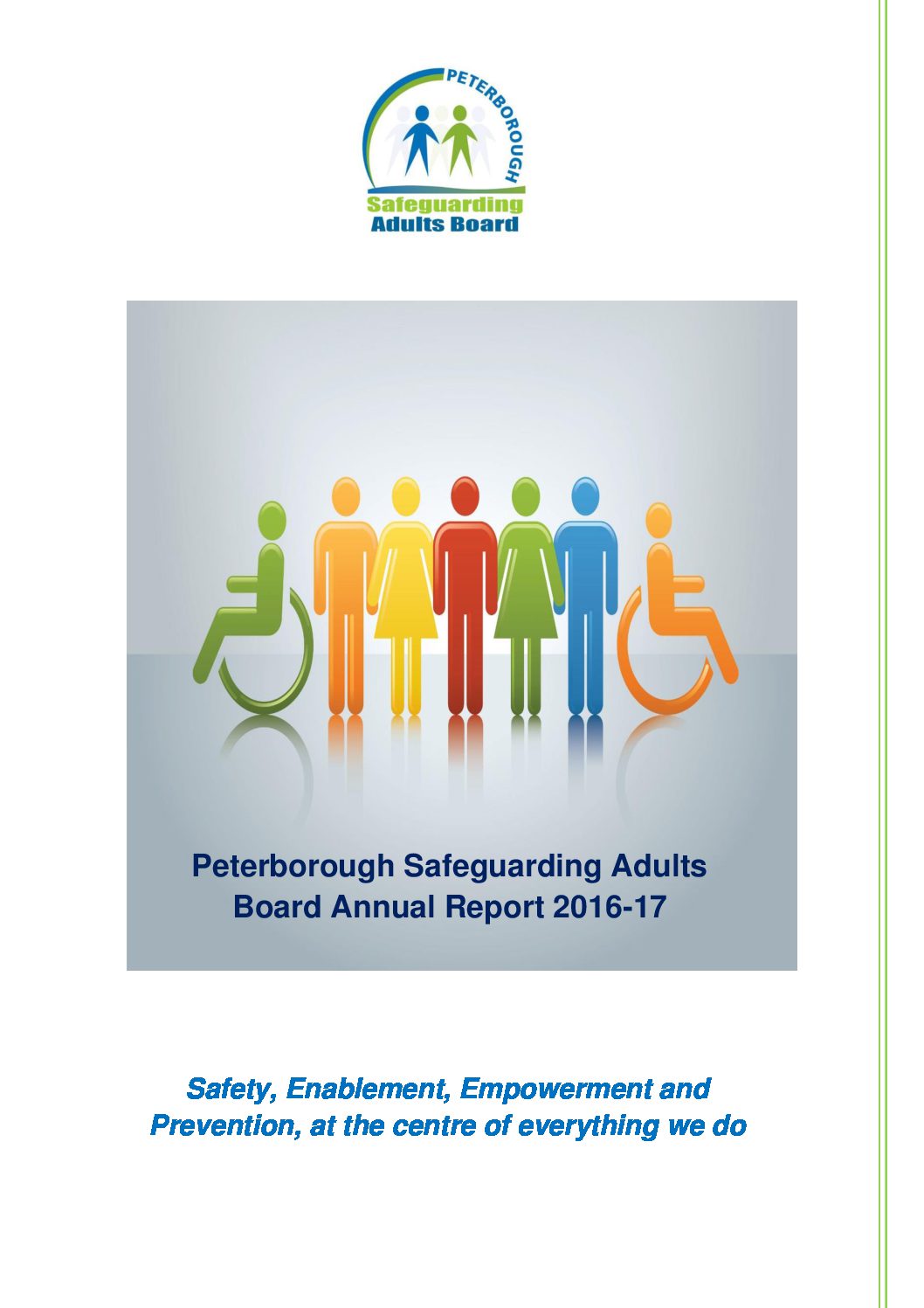 PETERBOROUGH
Safeguarding
Adults Board

Peterborough Safeguarding Adults Board Annual Report 2016-17

Safety, Enablement, Empowerment and Prevention, at the centre of everything we do